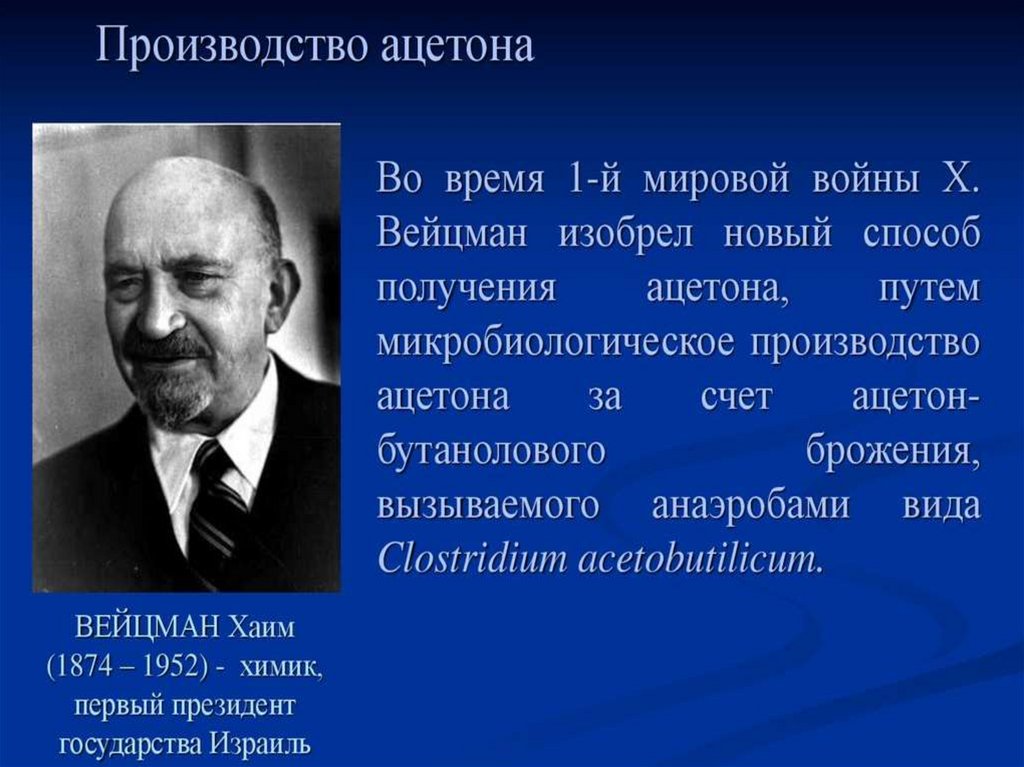 Производство ацетона

Во время 1-й мировой войны Х. Вейцман изобрел новый способ получения ацетона, путем микробиологическое производство ацетона за счет ацетон-бутанолового брожения, вызываемого анаэробами вида Clostridium acetobutilicum.

ВЕЙЦМАН Хаим (1874 – 1952) - химик, первый президент государства Израиль